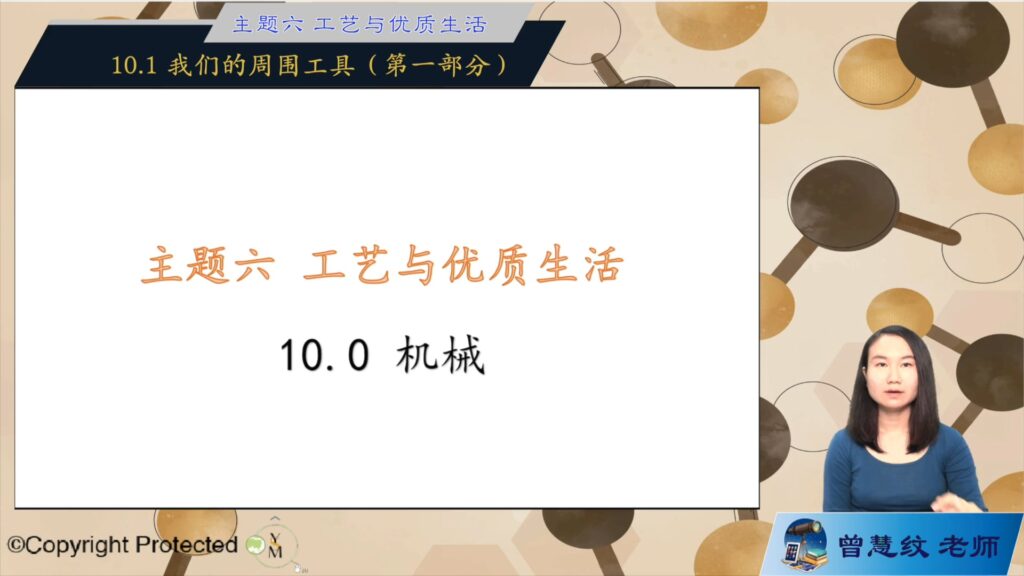 主题六 工艺与优质生活

10.1 我们的周围工具（第一部分）

主题六 工艺与优质生活

10.0 机械

©Copyright Protected

YM

曾慧纹 老师